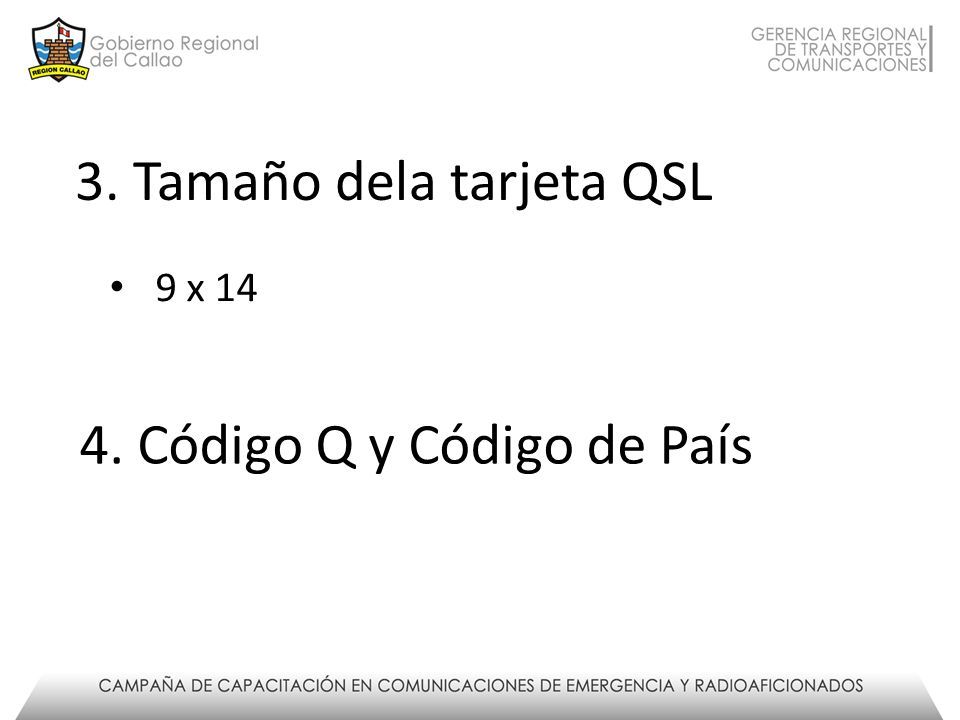 REGION CALLAO
Gobierno Regional
del Callao

GERENCIA REGIONAL
DE TRANSPORTES Y
COMUNICACIONES

3. Tamaño dela tarjeta QSL

• 9 x 14

4. Código Q y Código de País

CAMPAÑA DE CAPACITACIÓN EN COMUNICACIONES DE EMERGENCIA Y RADIOAFICIONADOS